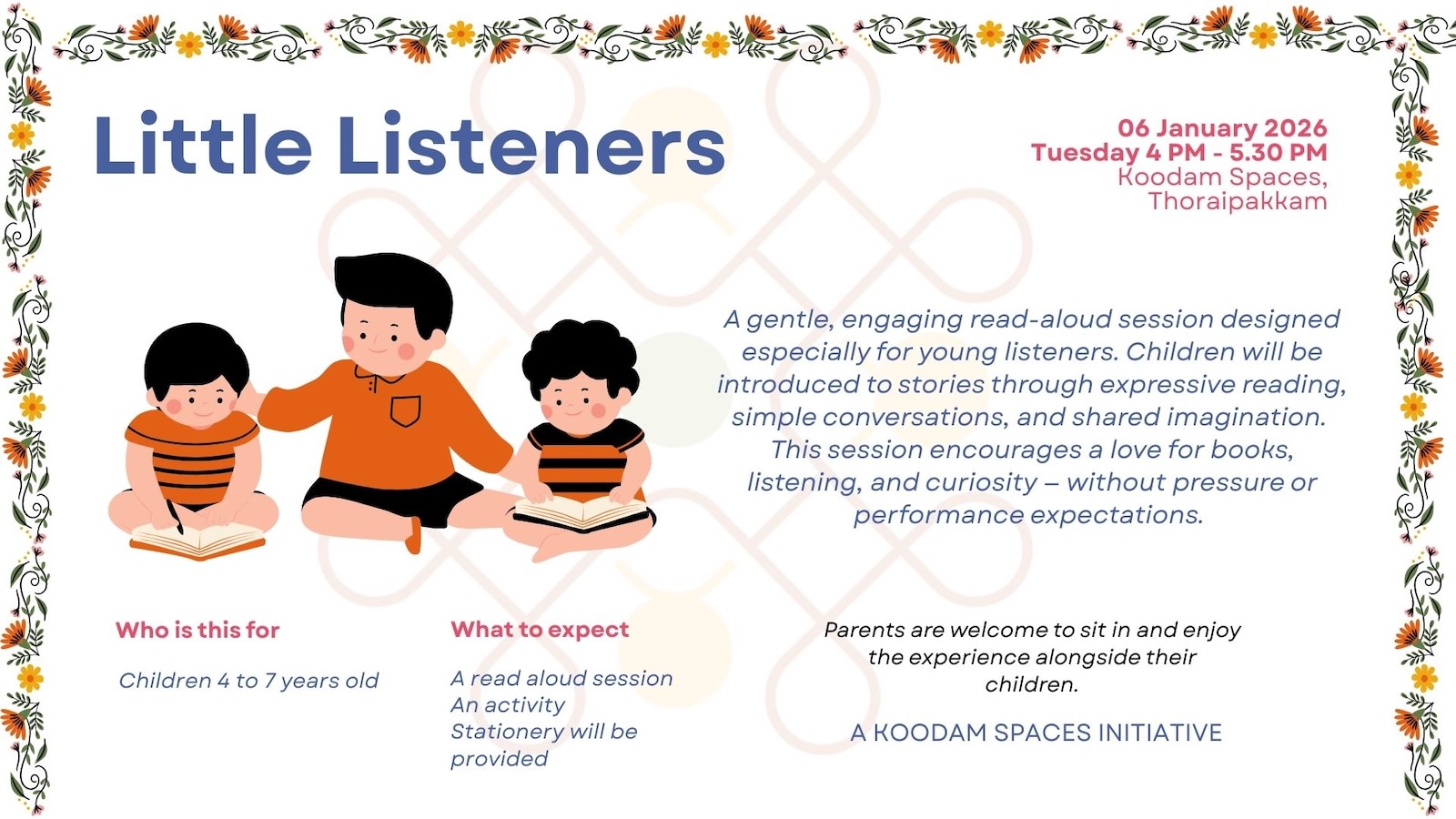 Little Listeners

06 January 2026
Tuesday 4 PM - 5.30 PM
Koodam Spaces,
Thoraipakkam

A gentle, engaging read-aloud session designed especially for young listeners. Children will be introduced to stories through expressive reading, simple conversations, and shared imagination. This session encourages a love for books, listening, and curiosity – without pressure or performance expectations.

Who is this for

Children 4 to 7 years old

What to expect

A read aloud session
An activity
Stationery will be provided

Parents are welcome to sit in and enjoy the experience alongside their children.

A KOODAM SPACES INITIATIVE